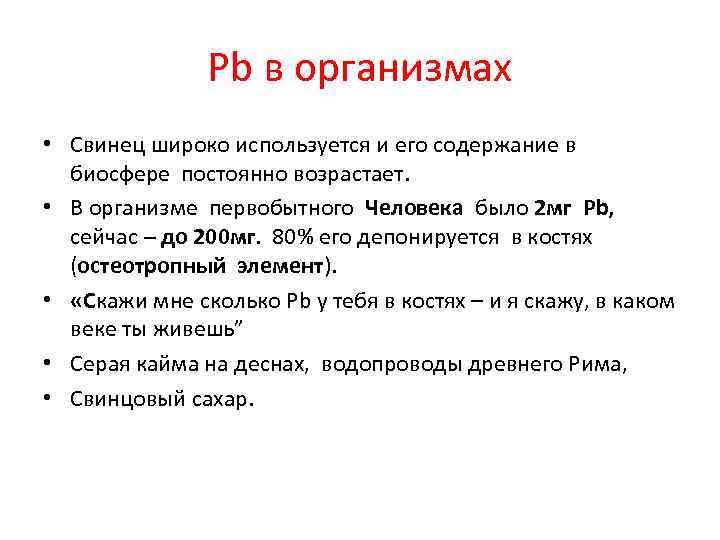 Pb в организмах

• Свинец широко используется и его содержание в биосфере постоянно возрастает.

• В организме первобытного Человека было 2мг Pb, сейчас – до 200мг. 80% его депонируется в костях (остеотропный элемент).

• «Скажи мне сколько Pb у тебя в костях – и я скажу, в каком веке ты живешь”

• Серая кайма на деснах, водопроводы древнего Рима,

• Свинцовый сахар.